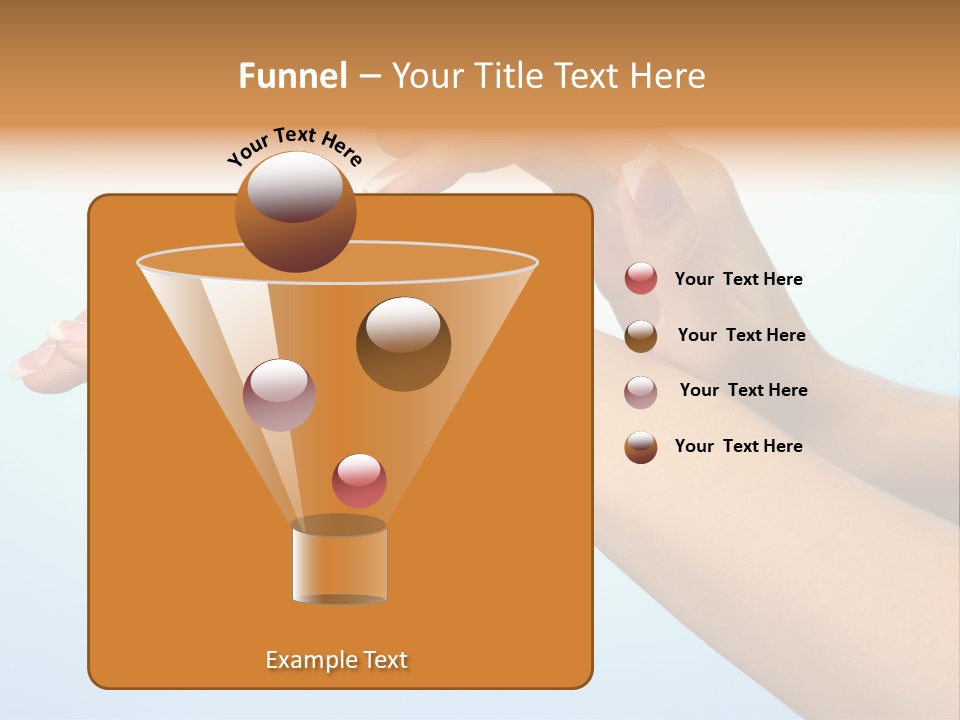 Funnel – Your Title Text Here

Your Text Here

Your Text Here

Your Text Here

Your Text Here

Your Text Here

Example Text